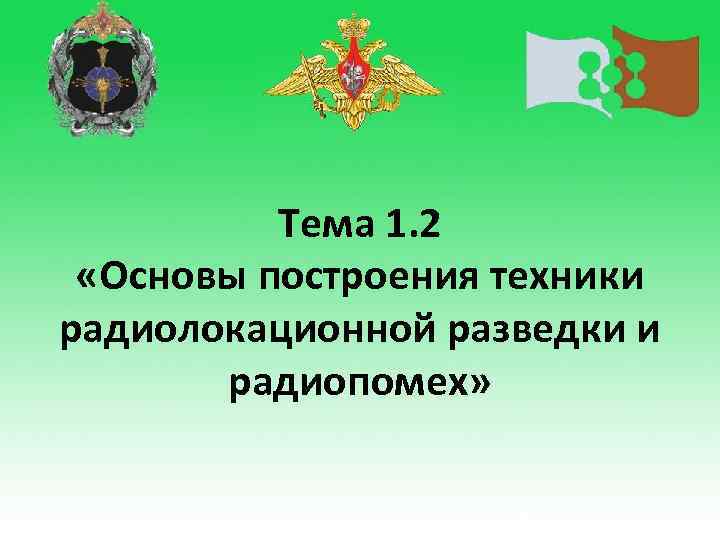 Тема 1.2
«Основы построения техники радиолокационной разведки и радиопомех»